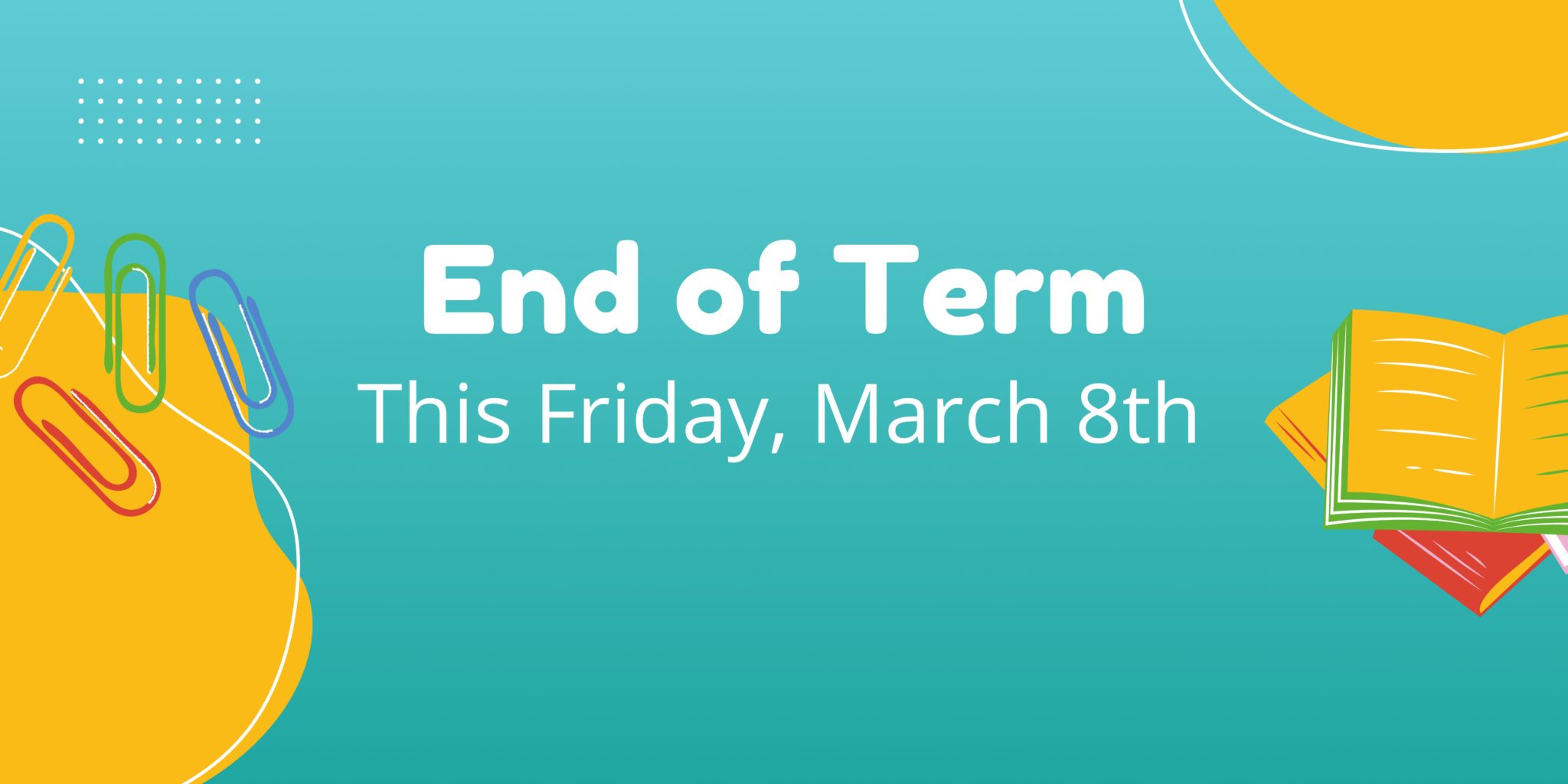 End of Term
This Friday, March 8th